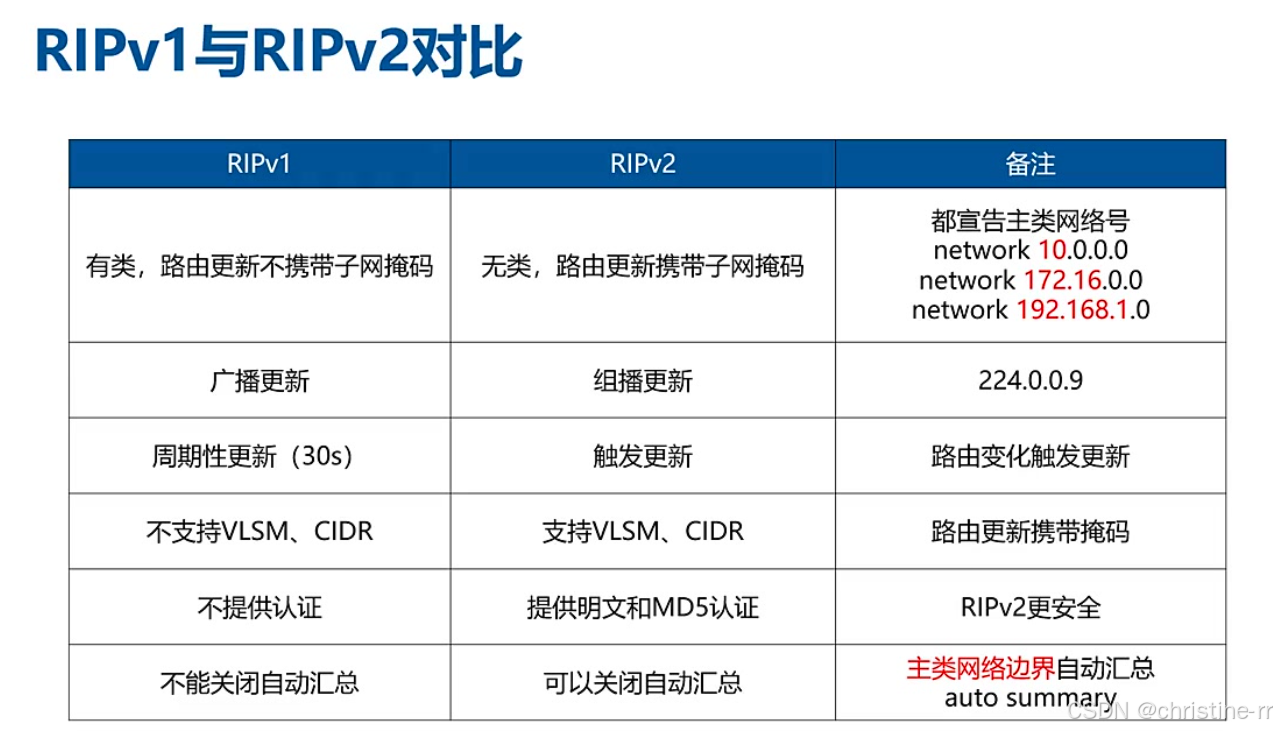 RIPv1与RIPv2对比

| RIPv1 | RIPv2 | 备注 |
|---|---|---|
| 有类，路由更新不携带子网掩码 | 无类，路由更新携带子网掩码 | 都宣告主类网络号 network 10.0.0.0 network 172.16.0.0 network 192.168.1.0 |
| 广播更新 | 组播更新 | 224.0.0.9 |
| 周期性更新（30s） | 触发更新 | 路由变化触发更新 |
| 不支持VLSM、CIDR | 支持VLSM、CIDR | 路由更新携带掩码 |
| 不提供认证 | 提供明文和MD5认证 | RIPv2更安全 |
| 不能关闭自动汇总 | 可以关闭自动汇总 | 主类网络边界自动汇总 auto summary |

CSDN @christine-rr